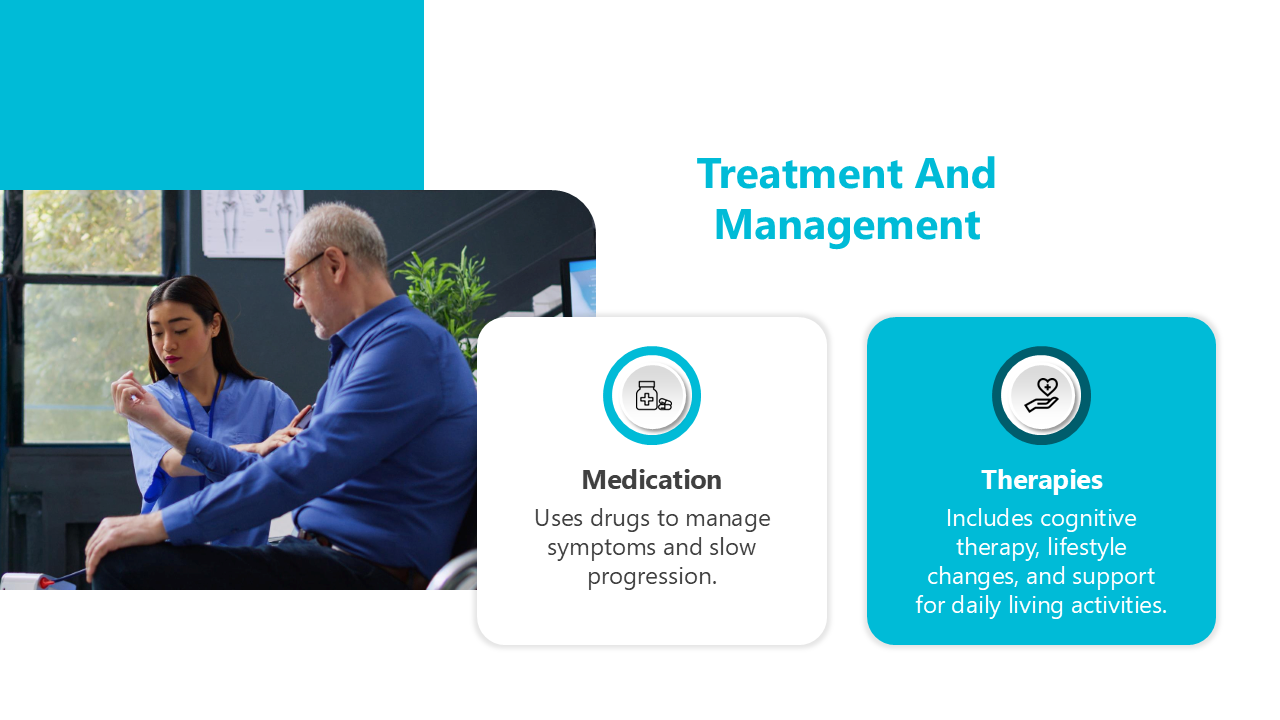 Treatment And Management

Medication

Uses drugs to manage symptoms and slow progression.

Therapies

Includes cognitive therapy, lifestyle changes, and support for daily living activities.